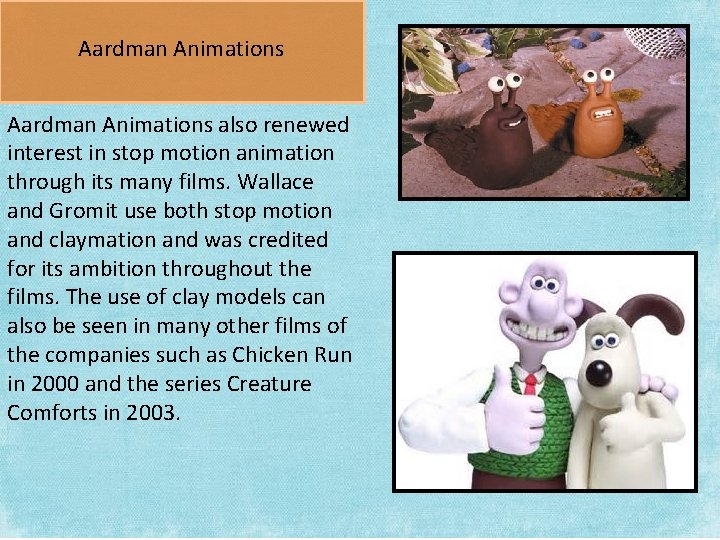 Aardman Animations

Aardman Animations also renewed interest in stop motion animation through its many films. Wallace and Gromit use both stop motion and claymation and was credited for its ambition throughout the films. The use of clay models can also be seen in many other films of the companies such as Chicken Run in 2000 and the series Creature Comforts in 2003.